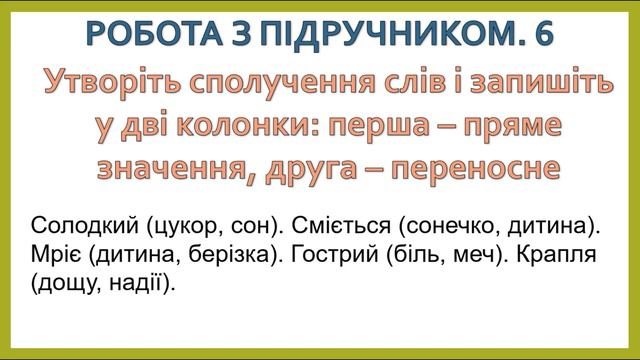 РОБОТА З ПІДРУЧНИКОМ. 6

Утворіть сполучення слів і запишіть у дві колонки: перша – пряме значення, друга – переносне

Солодкий (цукор, сон). Сміється (сонечко, дитина). Мріє (дитина, берізка). Гострий (біль, меч). Крапля (дощу, надії).